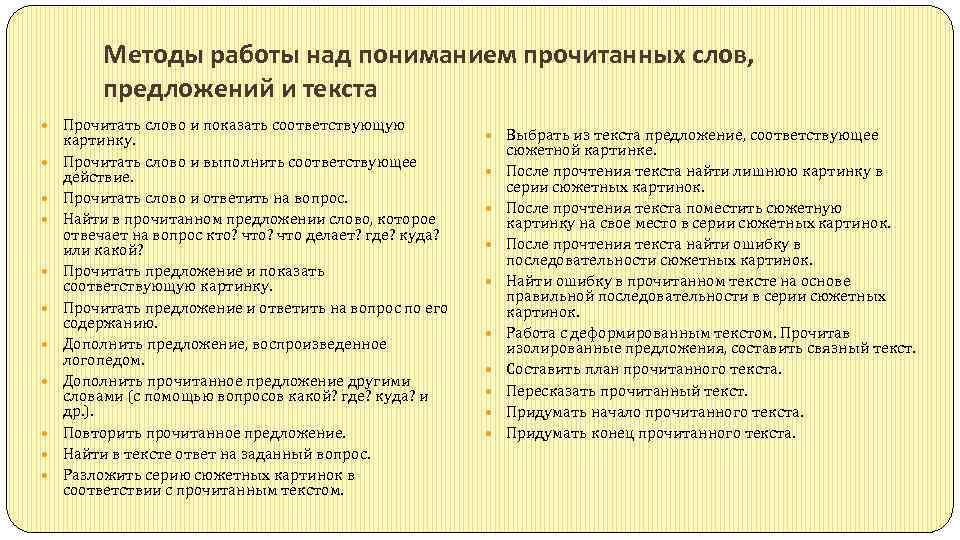 Методы работы над пониманием прочитанных слов, предложений и текста

- Прочитать слово и показать соответствующую картинку.
- Прочитать слово и выполнить соответствующее действие.
- Прочитать слово и ответить на вопрос.
- Найти в прочитанном предложении слово, которое отвечает на вопрос кто? что? что делает? где? куда? или какой?
- Прочитать предложение и показать соответствующую картинку.
- Прочитать предложение и ответить на вопрос по его содержанию.
- Дополнить предложение, воспроизведенное логопедом.
- Дополнить прочитанное предложение другими словами (с помощью вопросов какой? где? куда? и др.).
- Повторить прочитанное предложение.
- Найти в тексте ответ на заданный вопрос.
- Разложить серию сюжетных картинок в соответствии с прочитанным текстом.

- Выбрать из текста предложение, соответствующее сюжетной картинке.
- После прочтения текста найти лишнюю картинку в серии сюжетных картинок.
- После прочтения текста поместить сюжетную картинку на свое место в серии сюжетных картинок.
- После прочтения текста найти ошибку в последовательности сюжетных картинок.
- Найти ошибку в прочитанном тексте на основе правильной последовательности в серии сюжетных картинок.
- Работа с деформированным текстом. Прочитав изолированные предложения, составить связный текст.
- Составить план прочитанного текста.
- Пересказать прочитанный текст.
- Придумать начало прочитанного текста.
- Придумать конец прочитанного текста.